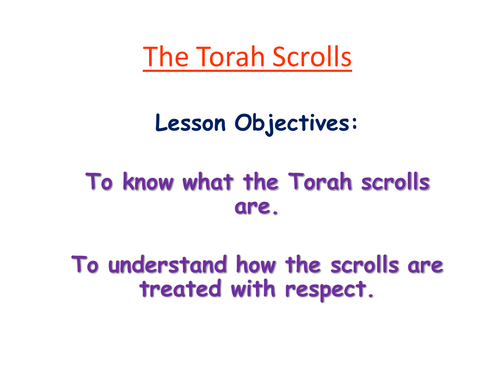 The Torah Scrolls

Lesson Objectives:

To know what the Torah scrolls are.

To understand how the scrolls are treated with respect.